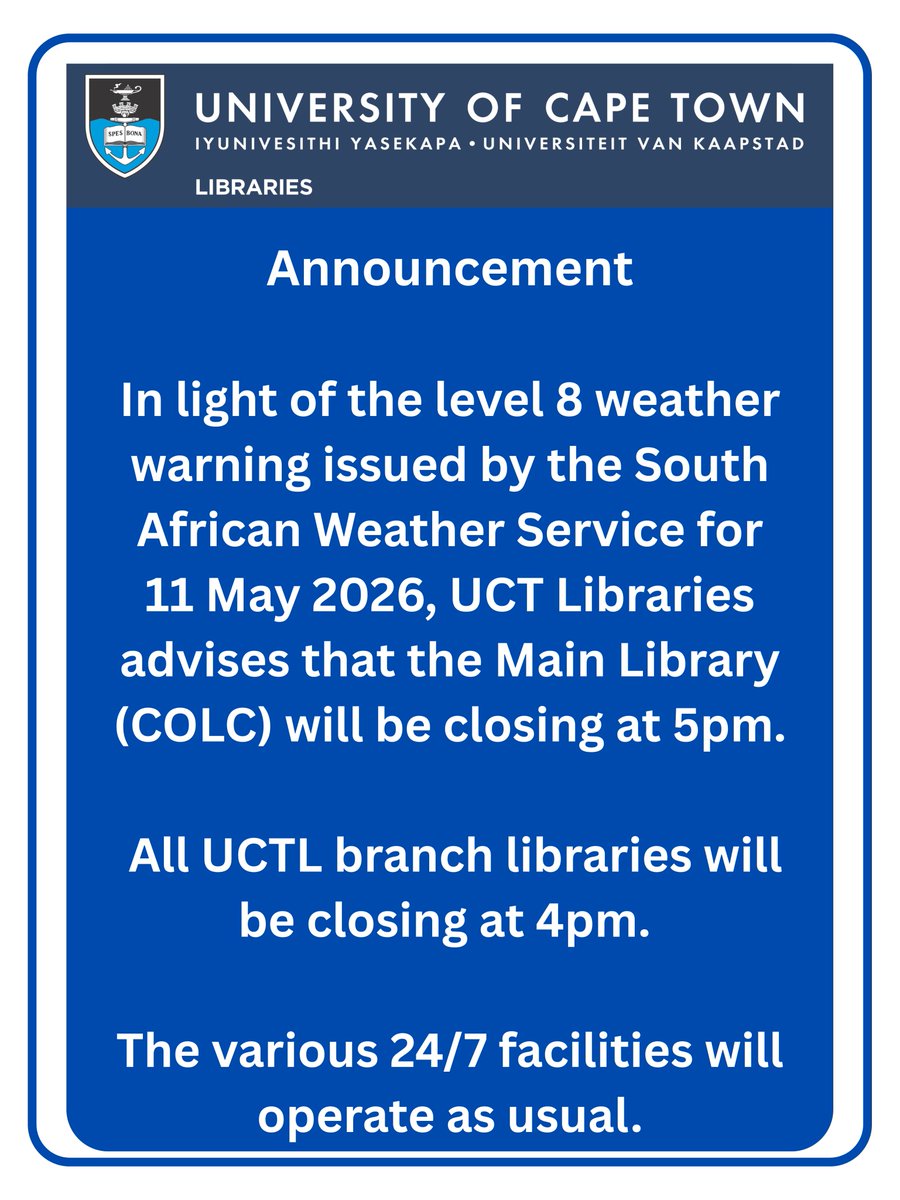 SPES BONA

UNIVERSITY OF CAPE TOWN
IYUNIVESITHI YASEKAPA • UNIVERSITEIT VAN KAAPSTAD

LIBRARIES

Announcement

In light of the level 8 weather warning issued by the South African Weather Service for 11 May 2026, UCT Libraries advises that the Main Library (COLC) will be closing at 5pm.

All UCTL branch libraries will be closing at 4pm.

The various 24/7 facilities will operate as usual.